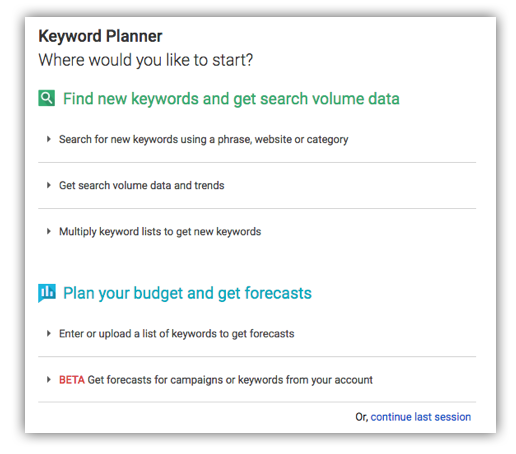 Keyword Planner
Where would you like to start?

Find new keywords and get search volume data

Search for new keywords using a phrase, website or category

Get search volume data and trends

Multiply keyword lists to get new keywords

Plan your budget and get forecasts

Enter or upload a list of keywords to get forecasts

BETA Get forecasts for campaigns or keywords from your account

Or, continue last session